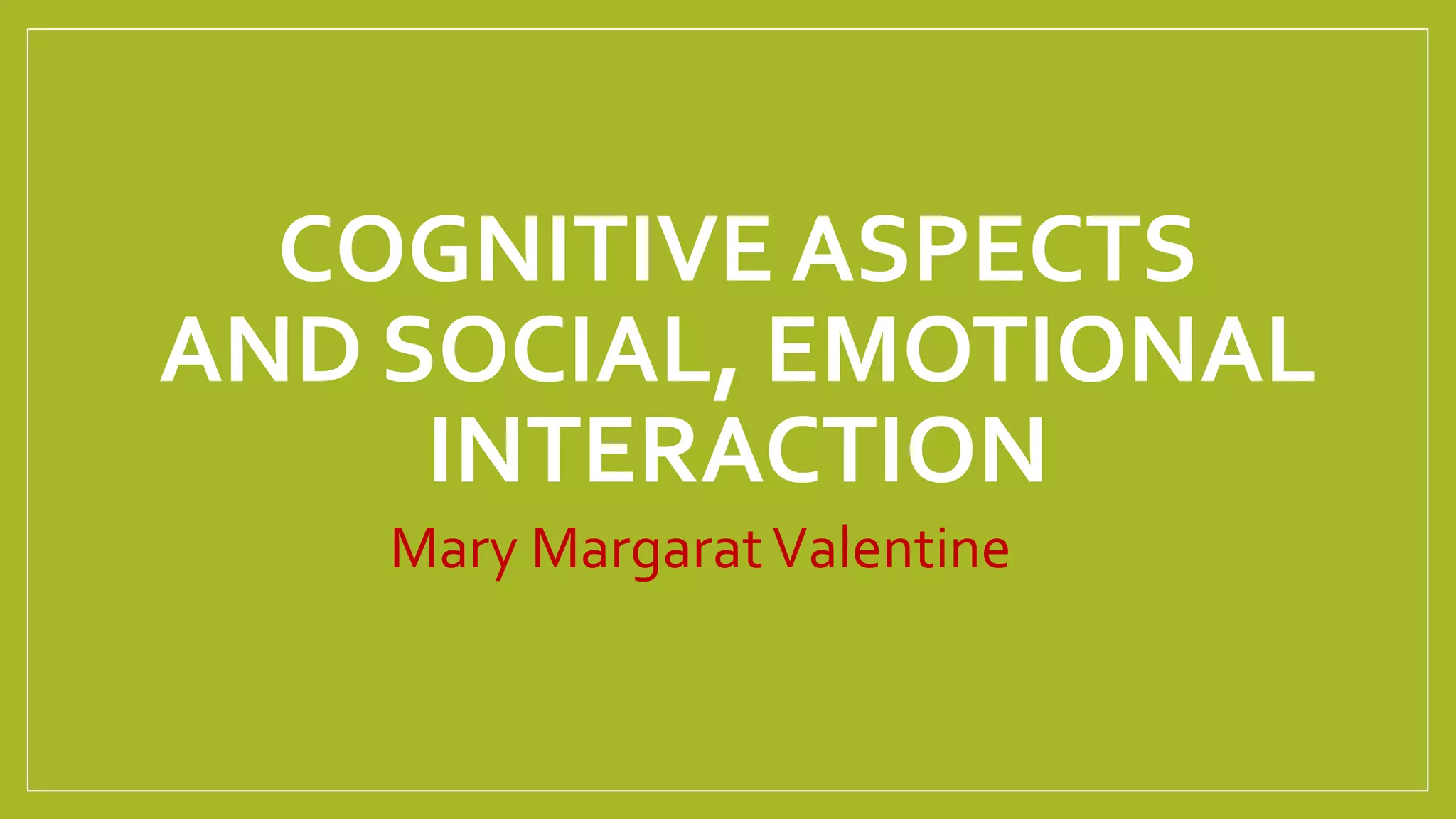 COGNITIVE ASPECTS AND SOCIAL, EMOTIONAL INTERACTION

Mary Margarat Valentine